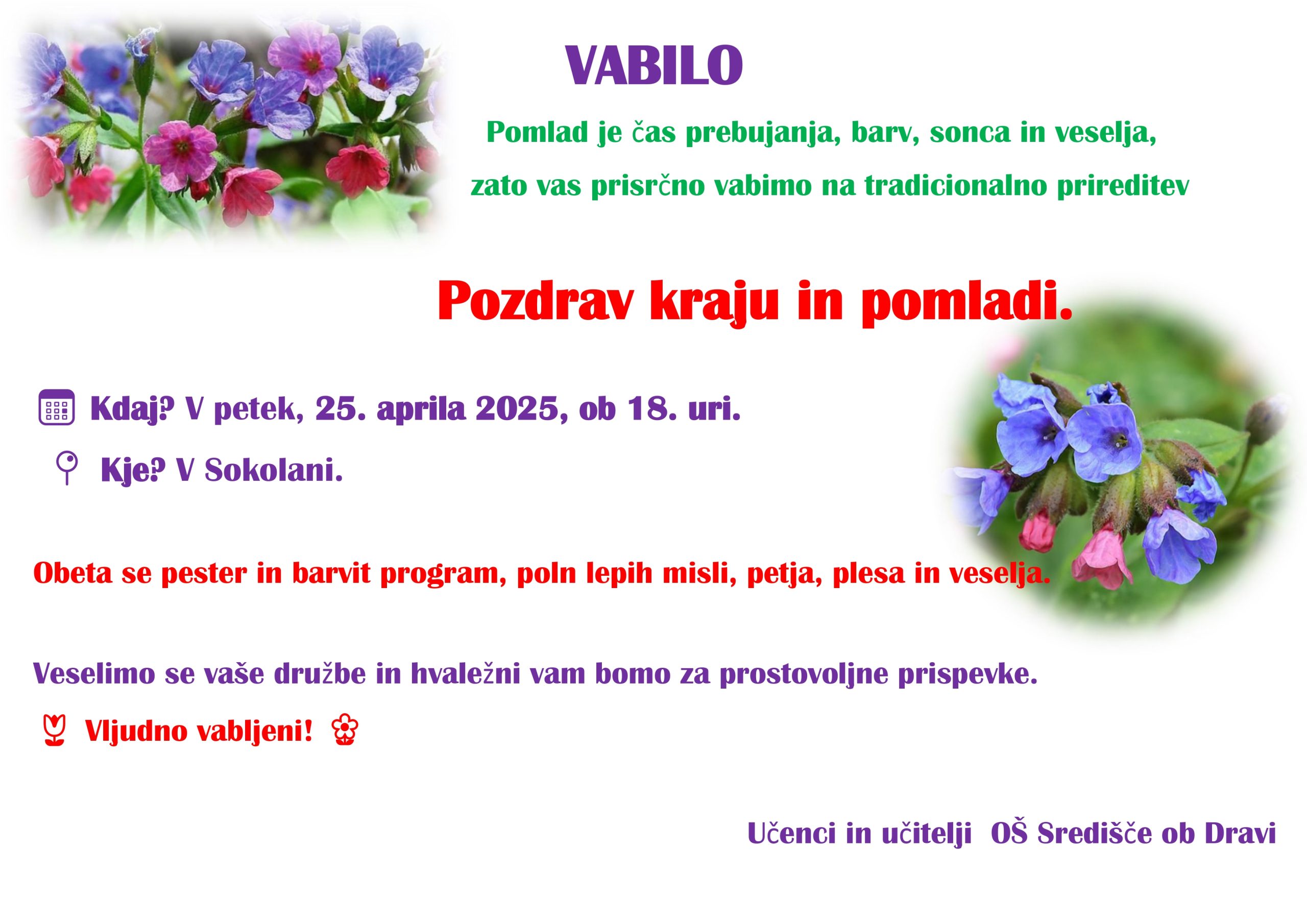 VABILO

Pomlad je čas prebujanja, barv, sonca in veselja,

zato vas prisrčno vabimo na tradicionalno prireditev

Pozdrav kraju in pomladi.

Kdaj? V petek, 25. aprila 2025, ob 18. uri.

Kje? V Sokolani.

Obeta se pester in barvit program, poln lepih misli, petja, plesa in veselja.

Veselimo se vaše družbe in hvaležni vam bomo za prostovoljne prispevke.

Vljudno vabljeni!

Učenci in učitelji OŠ Središče ob Dravi